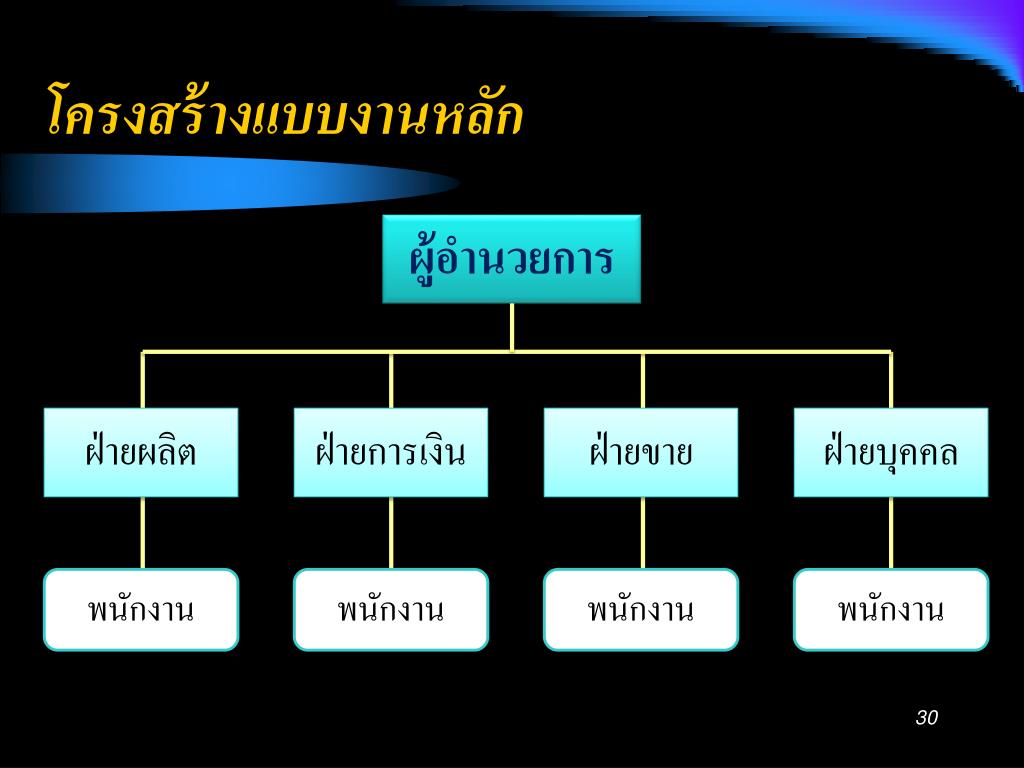 โครงสร้างแบบงานหลัก

ผู้อำนวยการ

ฝ่ายผลิต

ฝ่ายการเงิน

ฝ่ายขาย

ฝ่ายบุคคล

พนักงาน

พนักงาน

พนักงาน

พนักงาน

30